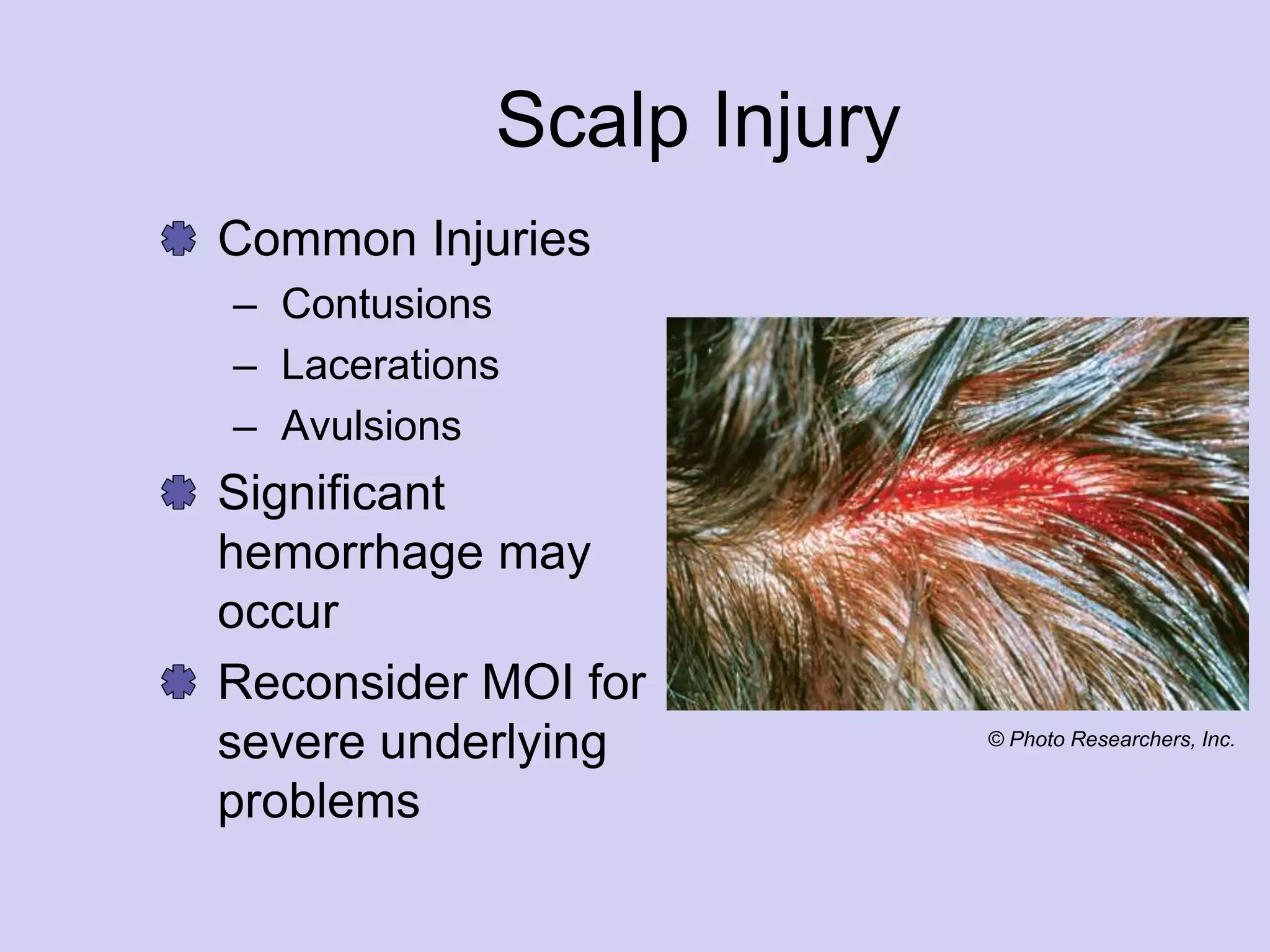 Scalp Injury

Common Injuries
– Contusions
– Lacerations
– Avulsions

Significant hemorrhage may occur

Reconsider MOI for severe underlying problems

© Photo Researchers, Inc.